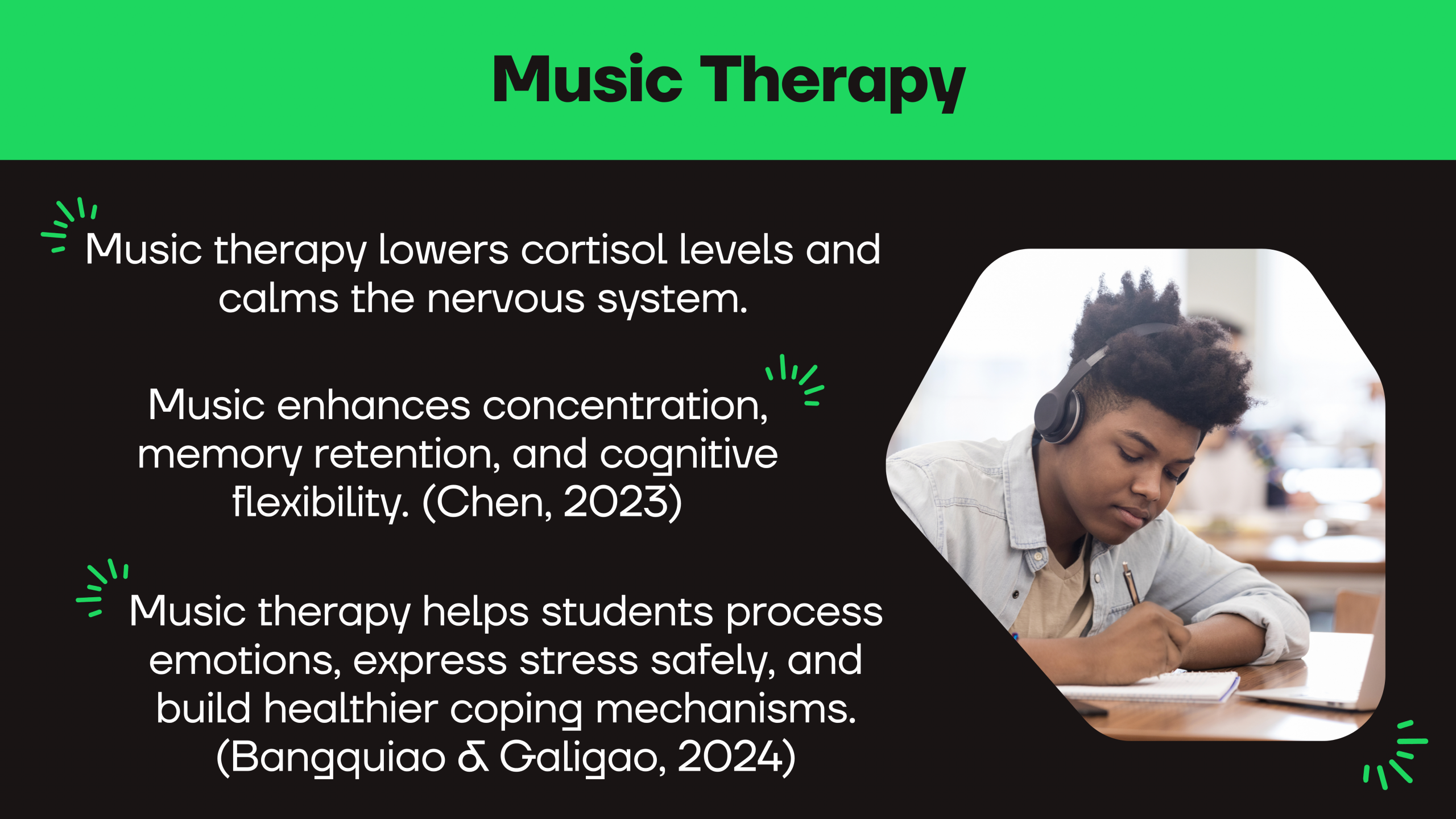 Music Therapy

Music therapy lowers cortisol levels and calms the nervous system.

Music enhances concentration, memory retention, and cognitive flexibility. (Chen, 2023)

Music therapy helps students process emotions, express stress safely, and build healthier coping mechanisms. (Bangquiao & Galigao, 2024)